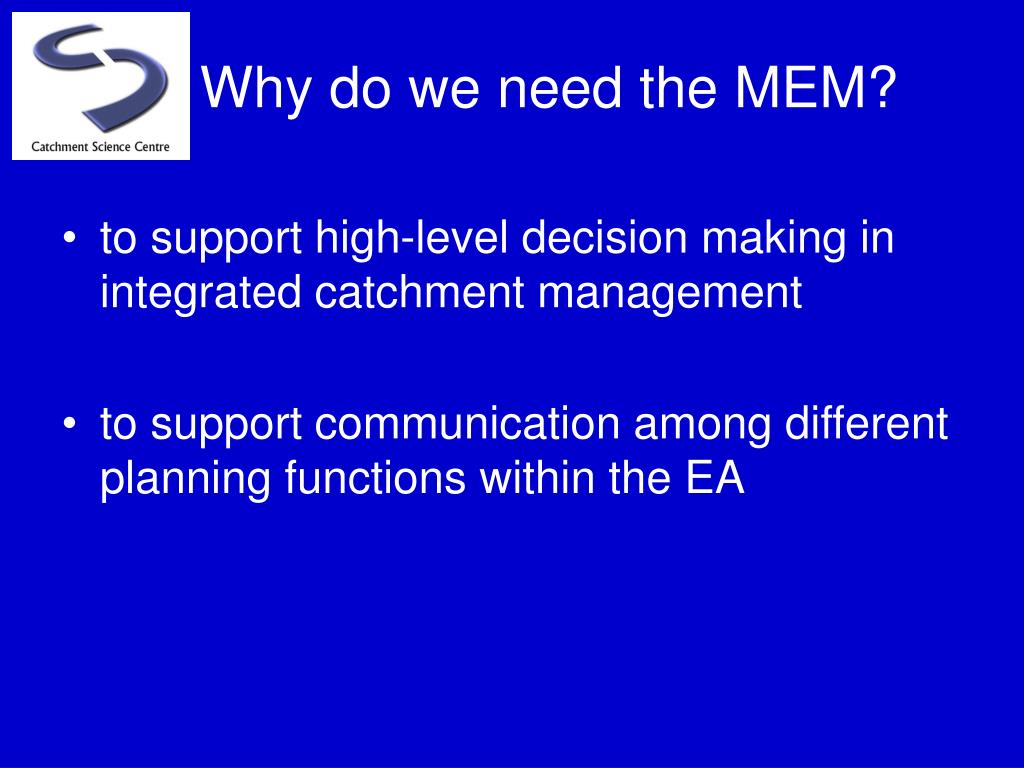 Catchment Science Centre

Why do we need the MEM?

• to support high-level decision making in integrated catchment management

• to support communication among different planning functions within the EA